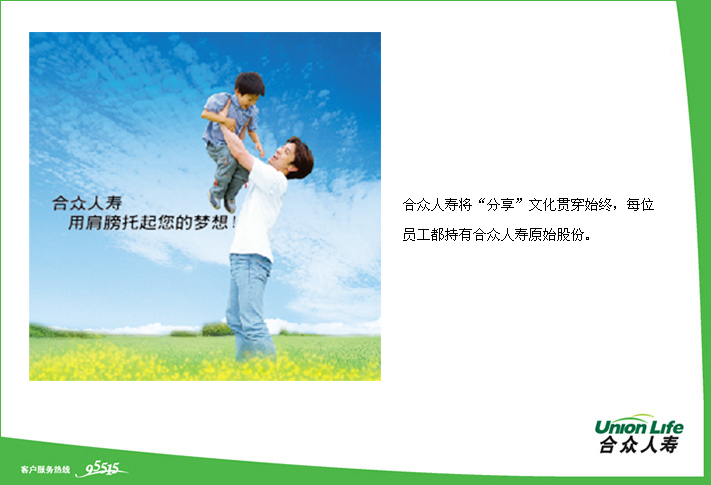 合众人寿
用肩膀托起您的梦想！

合众人寿将“分享”文化贯穿始终，每位员工都持有合众人寿原始股份。

Union Life
合众人寿

客户服务热线 95515